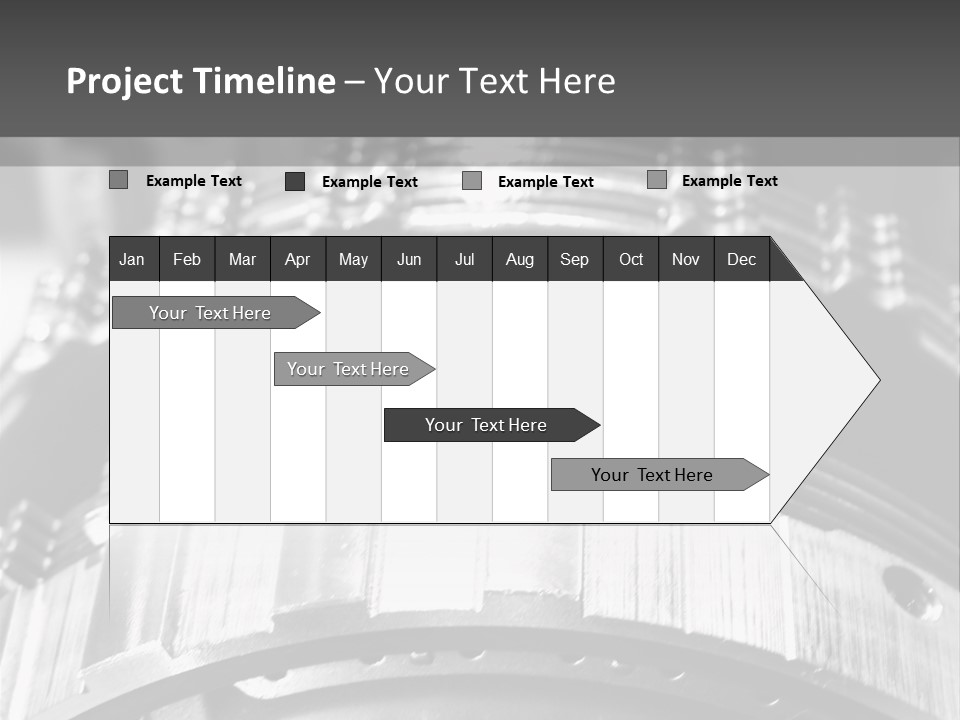 Project Timeline – Your Text Here

Example Text Example Text Example Text Example Text

| Jan | Feb | Mar | Apr | May | Jun | Jul | Aug | Sep | Oct | Nov | Dec |
|---|---|---|---|---|---|---|---|---|---|---|---|

Your Text Here

Your Text Here

Your Text Here

Your Text Here